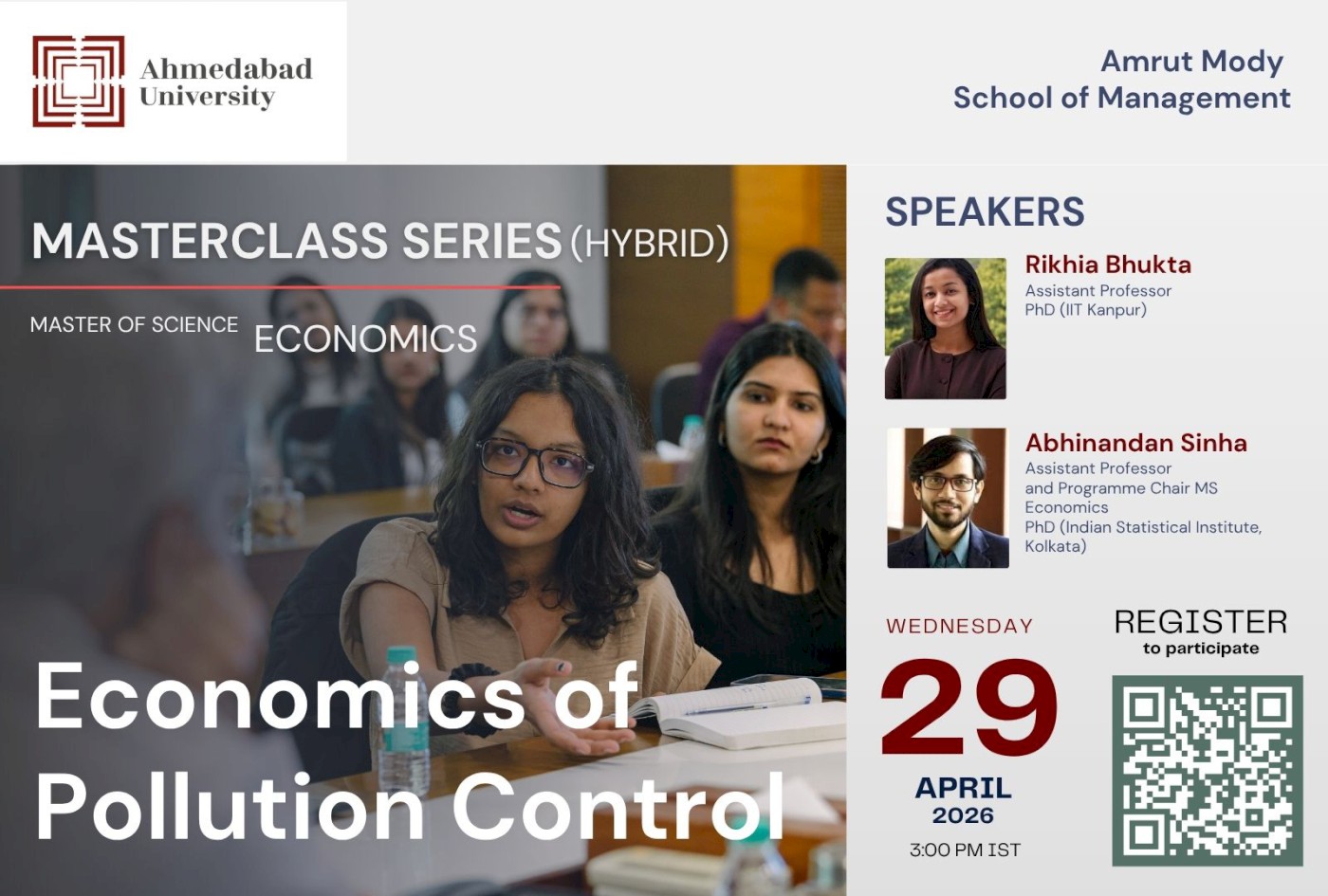 Ahmedabad University

Amrut Mody School of Management

MASTERCLASS SERIES (HYBRID)

MASTER OF SCIENCE ECONOMICS

Economics of Pollution Control

SPEAKERS

Rikhia Bhukta
Assistant Professor
PhD (IIT Kanpur)

Abhinandan Sinha
Assistant Professor and Programme Chair MS Economics
PhD (Indian Statistical Institute, Kolkata)

WEDNESDAY
29
APRIL
2026
3:00 PM IST

REGISTER
to participate